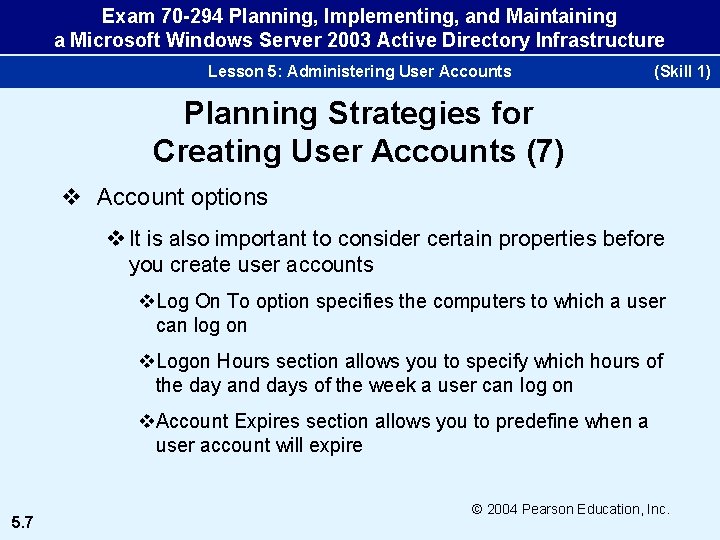 Exam 70-294 Planning, Implementing, and Maintaining a Microsoft Windows Server 2003 Active Directory Infrastructure

Lesson 5: Administering User Accounts (Skill 1)

Planning Strategies for Creating User Accounts (7)

❖ Account options

❖ It is also important to consider certain properties before you create user accounts

❖ Log On To option specifies the computers to which a user can log on

❖ Logon Hours section allows you to specify which hours of the day and days of the week a user can log on

❖ Account Expires section allows you to predefine when a user account will expire

© 2004 Pearson Education, Inc.

5.7